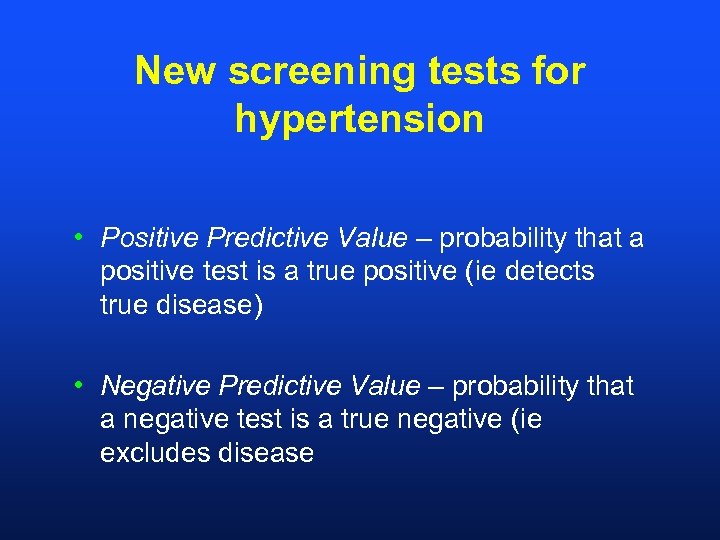 New screening tests for hypertension

• Positive Predictive Value – probability that a positive test is a true positive (ie detects true disease)

• Negative Predictive Value – probability that a negative test is a true negative (ie excludes disease